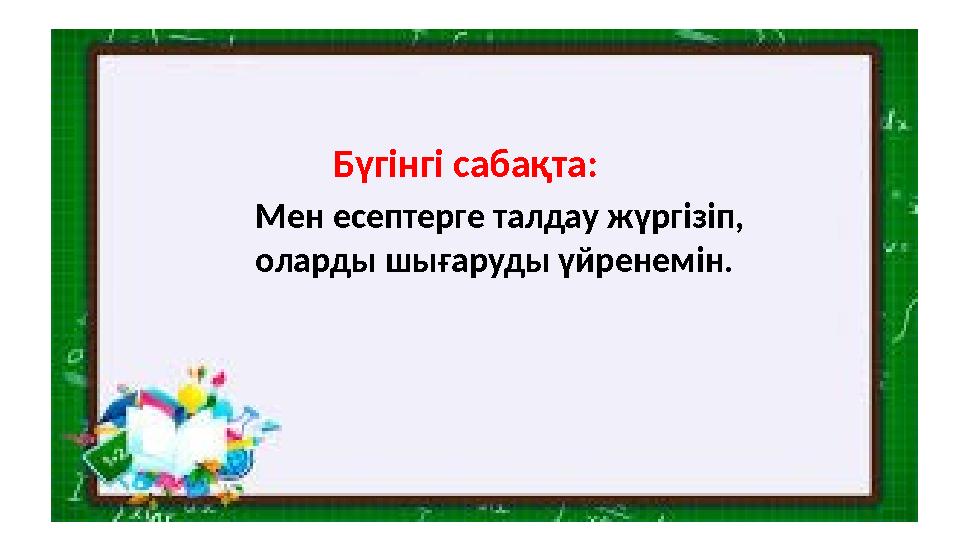 Бүгінгі сабақта:

Мен есептерге талдау жүргізіп, оларды шығаруды үйренемін.